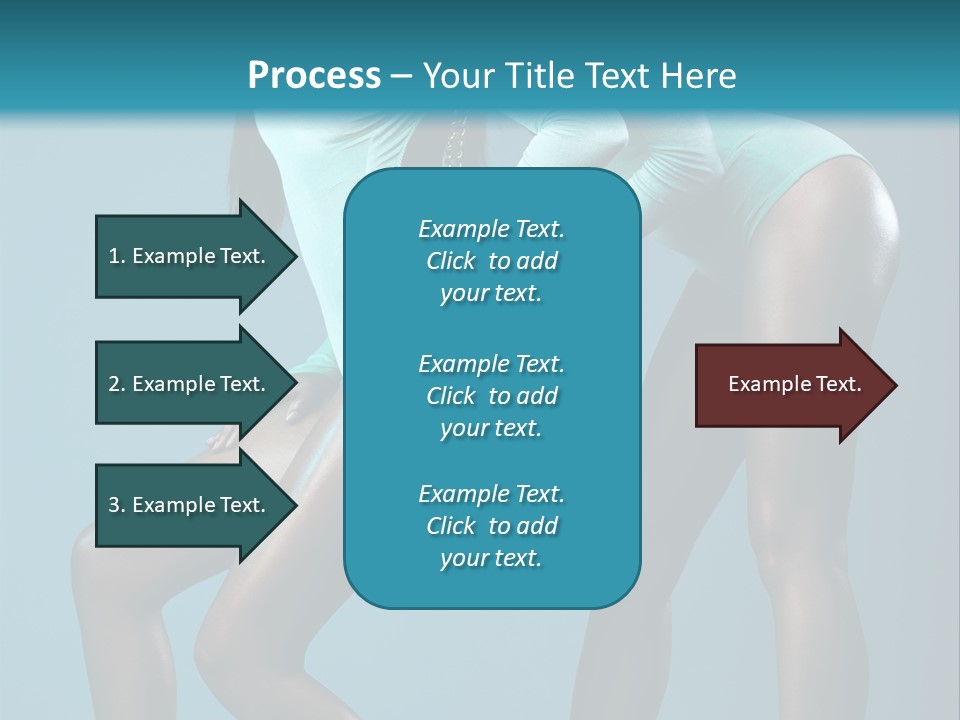 Process – Your Title Text Here

1. Example Text.

2. Example Text.

3. Example Text.

Example Text. Click to add your text.

Example Text. Click to add your text.

Example Text. Click to add your text.

Example Text.